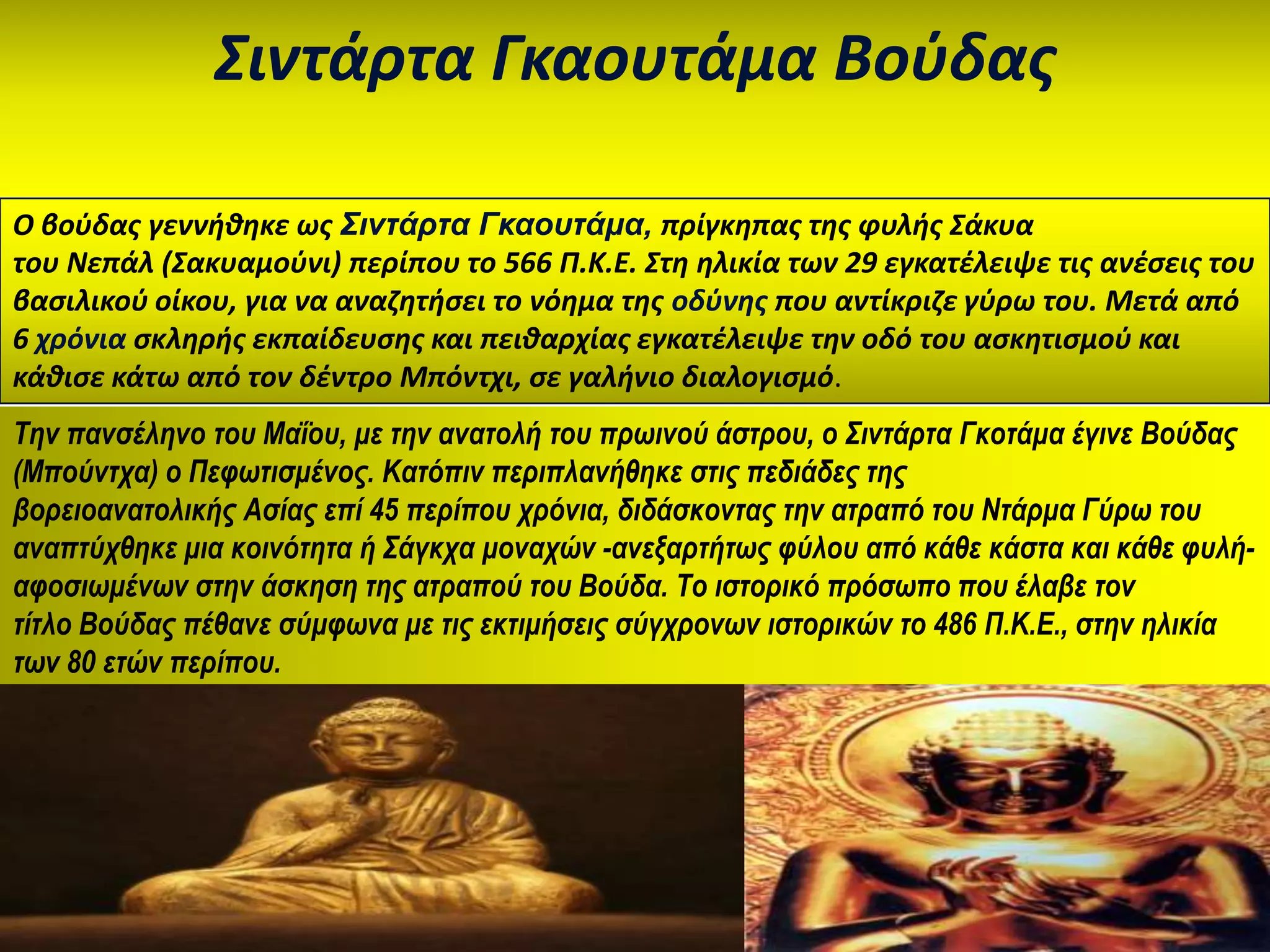 Σιντάρτα Γκαουτάμα Βούδας

Ο βούδας γεννήθηκε ως Σιντάρτα Γκαουτάμα, πρίγκηπας της φυλής Σάκυα του Νεπάλ (Σακυαμούνι) περίπου το 566 Π.Κ.Ε. Στη ηλικία των 29 εγκατέλειψε τις ανέσεις του βασιλικού οίκου, για να αναζητήσει το νόημα της οδύνης που αντίκριζε γύρω του. Μετά από 6 χρόνια σκληρής εκπαίδευσης και πειθαρχίας εγκατέλειψε την οδό του ασκητισμού και κάθισε κάτω από τον δέντρο Μπόντχι, σε γαλήνιο διαλογισμό.

Την πανσέληνο του Μαΐου, με την ανατολή του πρωινού άστρου, ο Σιντάρτα Γκοτάμα έγινε Βούδας (Μπούντχα) ο Πεφωτισμένος. Κατόπιν περιπλανήθηκε στις πεδιάδες της βορειοανατολικής Ασίας επί 45 περίπου χρόνια, διδάσκοντας την ατραπό του Ντάρμα Γύρω του αναπτύχθηκε μια κοινότητα ή Σάγκχα μοναχών -ανεξαρτήτως φύλου από κάθε κάστα και κάθε φυλή- αφοσιωμένων στην άσκηση της ατραπού του Βούδα. Το ιστορικό πρόσωπο που έλαβε τον τίτλο Βούδας πέθανε σύμφωνα με τις εκτιμήσεις σύγχρονων ιστορικών το 486 Π.Κ.Ε., στην ηλικία των 80 ετών περίπου.